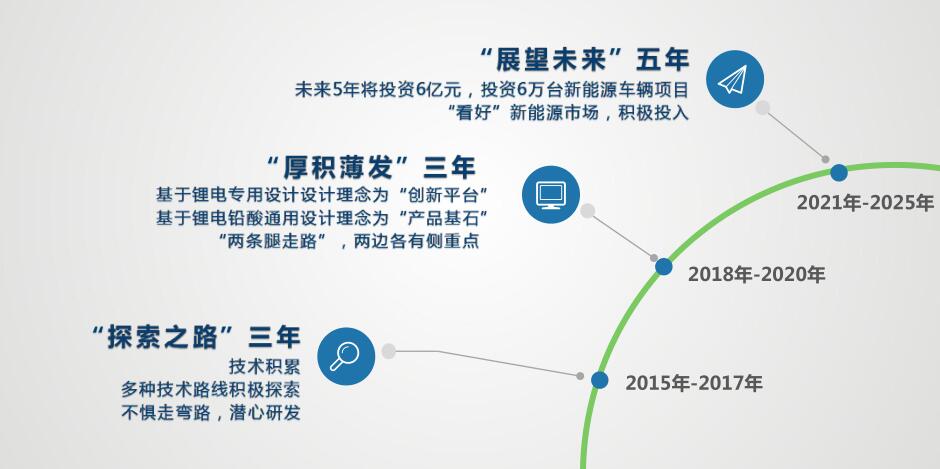 “展望未来”五年
未来5年将投资6亿元，投资6万台新能源车辆项目
“看好”新能源市场，积极投入

2021年-2025年

“厚积薄发”三年
基于锂电专用设计设计理念为“创新平台”
基于锂电铅酸通用设计理念为“产品基石”
“两条腿走路”，两边各有侧重点

2018年-2020年

“探索之路”三年
技术积累
多种技术路线积极探索
不惧走弯路，潜心研发

2015年-2017年